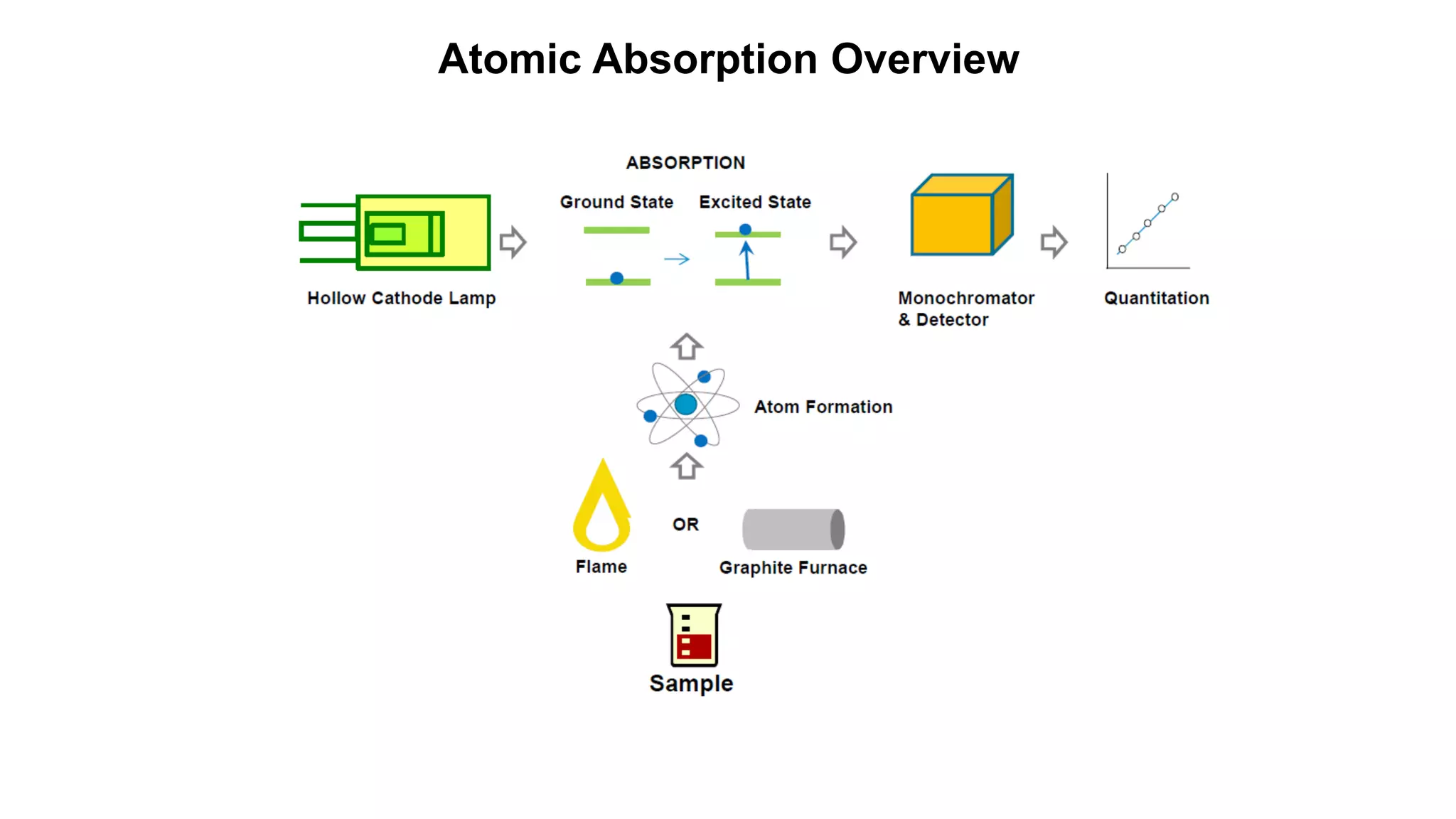 Atomic Absorption Overview

ABSORPTION

Ground State

Excited State

Hollow Cathode Lamp

Monochromator & Detector

Quantitation

Atom Formation

Flame

OR

Graphite Furnace

Sample